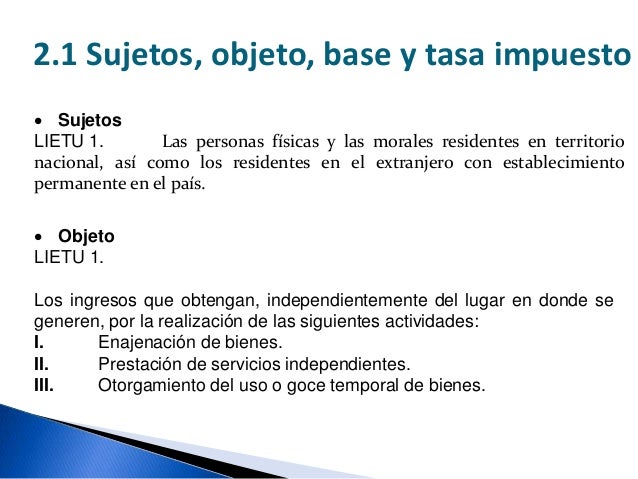 2.1 Sujetos, objeto, base y tasa impuesto

• Sujetos
LIETU 1. Las personas físicas y las morales residentes en territorio nacional, así como los residentes en el extranjero con establecimiento permanente en el país.

• Objeto
LIETU 1.

Los ingresos que obtengan, independientemente del lugar en donde se generen, por la realización de las siguientes actividades:
I. Enajenación de bienes.
II. Prestación de servicios independientes.
III. Otorgamiento del uso o goce temporal de bienes.